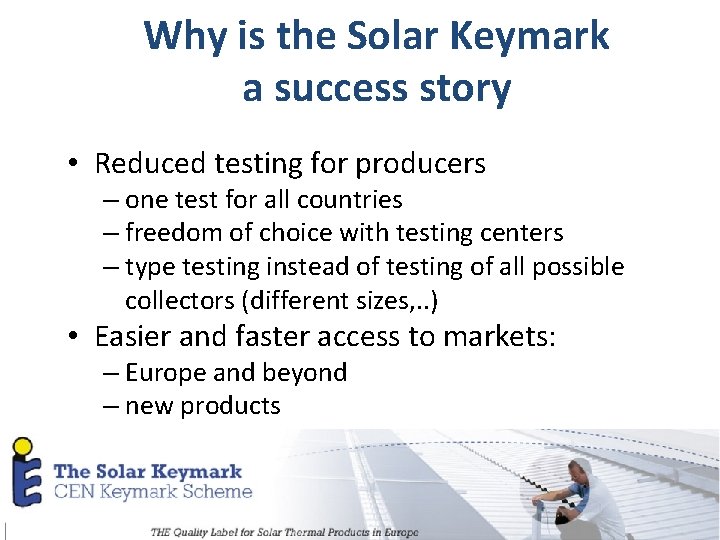 Why is the Solar Keymark a success story

• Reduced testing for producers
– one test for all countries
– freedom of choice with testing centers
– type testing instead of testing of all possible collectors (different sizes,..)
• Easier and faster access to markets:
– Europe and beyond
– new products

The Solar Keymark
CEN Keymark Scheme

THE Quality Label for Solar Thermal Products in Europe